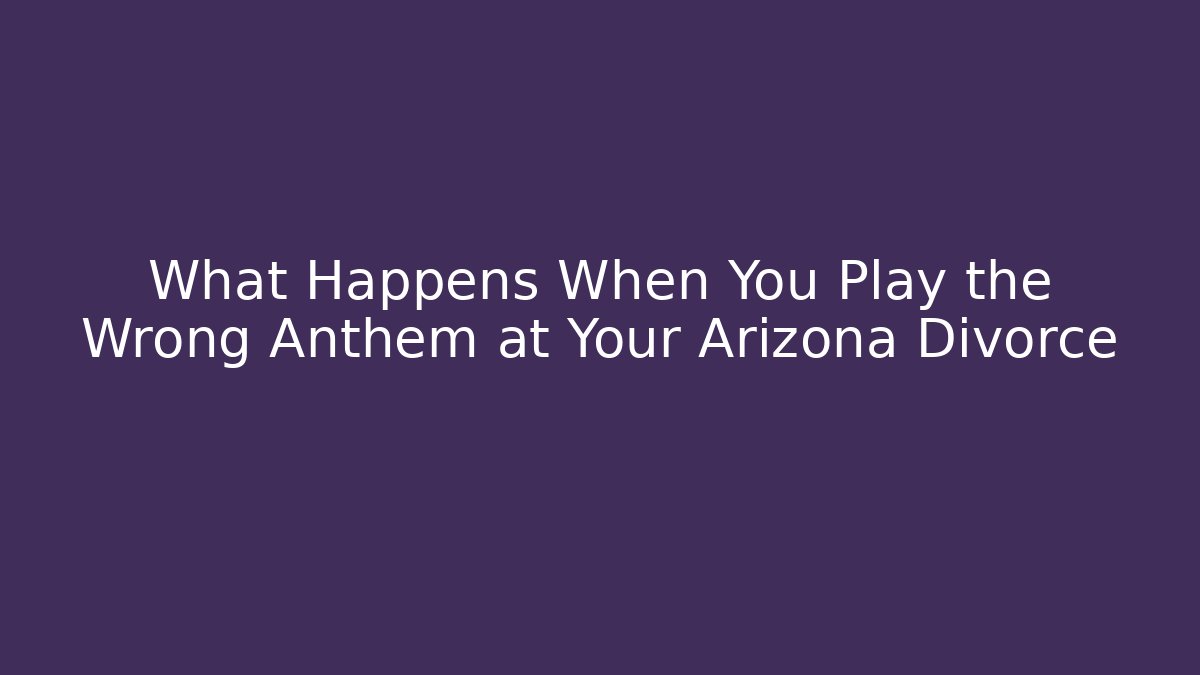 What Happens When You Play the Wrong Anthem at Your Arizona Divorce